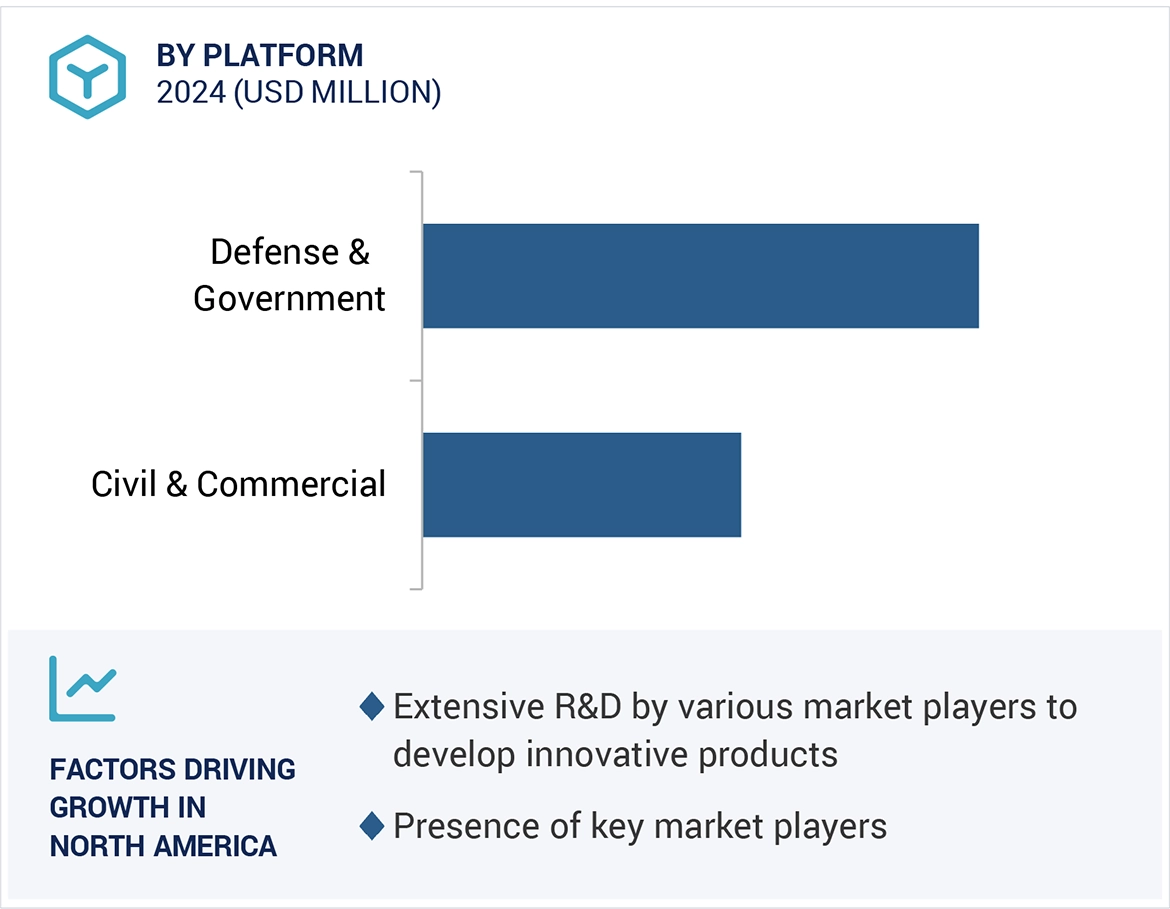 BY PLATFORM
2024 (USD MILLION)

Defense & Government

Civil & Commercial

FACTORS DRIVING GROWTH IN NORTH AMERICA

Extensive R&D by various market players to develop innovative products

Presence of key market players